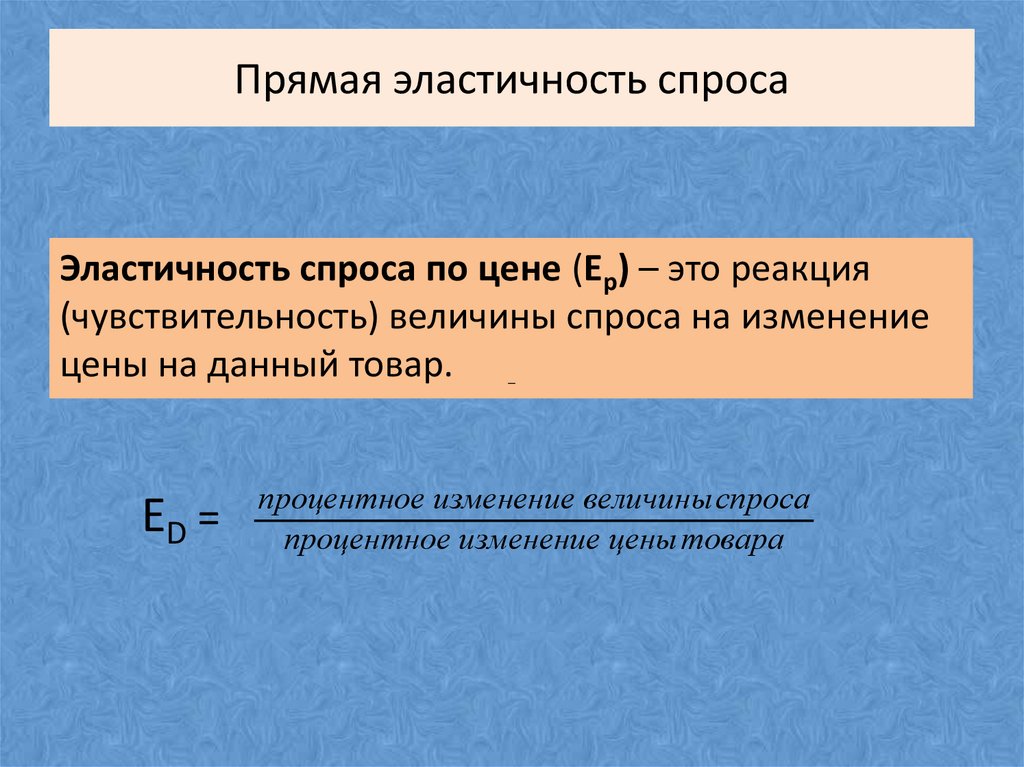 Прямая эластичность спроса

Эластичность спроса по цене ($E_p$) – это реакция (чувствительность) величины спроса на изменение цены на данный товар.

$E_D = \frac{\text{процентное изменение величины спроса}}{\text{процентное изменение цены товара}}$